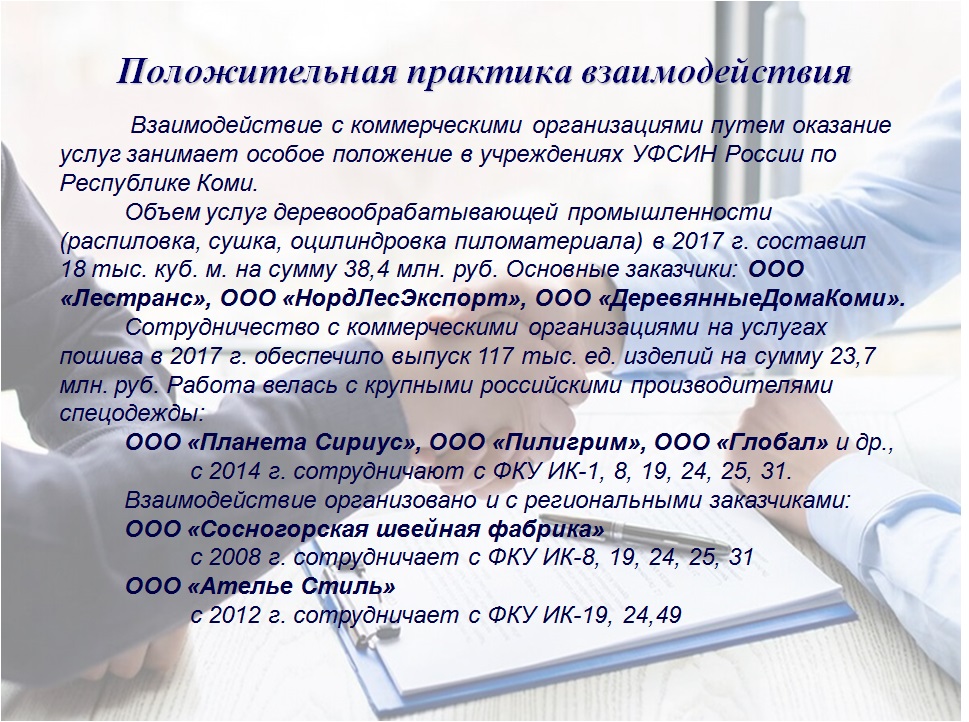 Положительная практика взаимодействия

Взаимодействие с коммерческими организациями путем оказание услуг занимает особое положение в учреждениях УФСИН России по Республике Коми.

Объем услуг деревообрабатывающей промышленности (распиловка, сушка, оцилиндровка пиломатериала) в 2017 г. составил 18 тыс. куб. м. на сумму 38,4 млн. руб. Основные заказчики: ООО «Лестранс», ООО «НордЛесЭкспорт», ООО «ДеревянныеДомаКоми».

Сотрудничество с коммерческими организациями на услугах пошива в 2017 г. обеспечило выпуск 117 тыс. ед. изделий на сумму 23,7 млн. руб. Работа велась с крупными российскими производителями спецодежды:

ООО «Планета Сириус», ООО «Пилигрим», ООО «Глобал» и др.,

с 2014 г. сотрудничают с ФКУ ИК-1, 8, 19, 24, 25, 31.

Взаимодействие организовано и с региональными заказчиками:

ООО «Сосногорская швейная фабрика»

с 2008 г. сотрудничает с ФКУ ИК-8, 19, 24, 25, 31

ООО «Ателье Стиль»

с 2012 г. сотрудничает с ФКУ ИК-19, 24,49